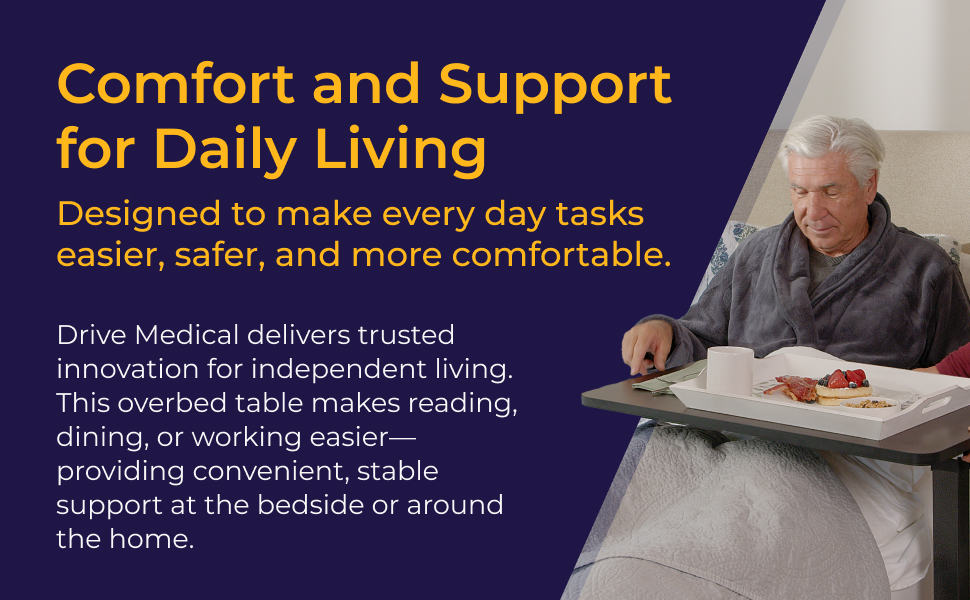 Comfort and Support for Daily Living

Designed to make every day tasks easier, safer, and more comfortable.

Drive Medical delivers trusted innovation for independent living. This overbed table makes reading, dining, or working easier—providing convenient, stable support at the bedside or around the home.